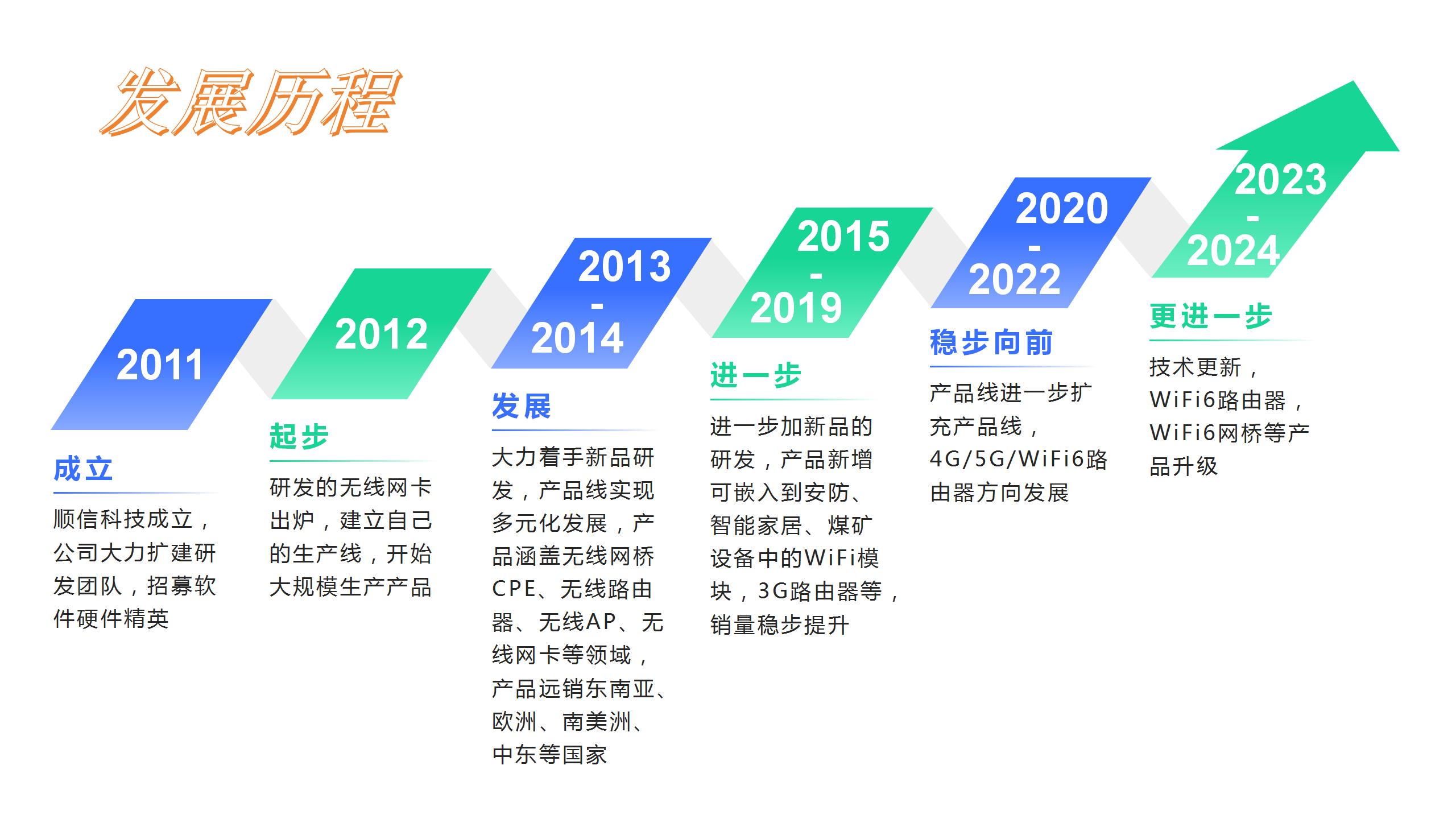 发展历程

2011

成立

顺信科技成立，公司大力扩建研发团队，招募软件硬件精英

2012

起步

研发的无线网卡出炉，建立自己的生产线，开始大规模生产产品

2013
-
2014

发展

大力着手新品研发，产品线实现多元化发展，产品涵盖无线网桥CPE、无线路由器、无线AP、无线网卡等领域，产品远销东南亚、欧洲、南美洲、中东等国家

2015
-
2019

进一步

进一步加新品的研发，产品新增可嵌入到安防、智能家居、煤矿设备中的WiFi模块，3G路由器等，销量稳步提升

2020
-
2022

稳步向前

产品线进一步扩充产品线，4G/5G/WiFi6路由器方向发展

2023
-
2024

更进一步

技术更新，WiFi6路由器，WiFi6网桥等产品升级